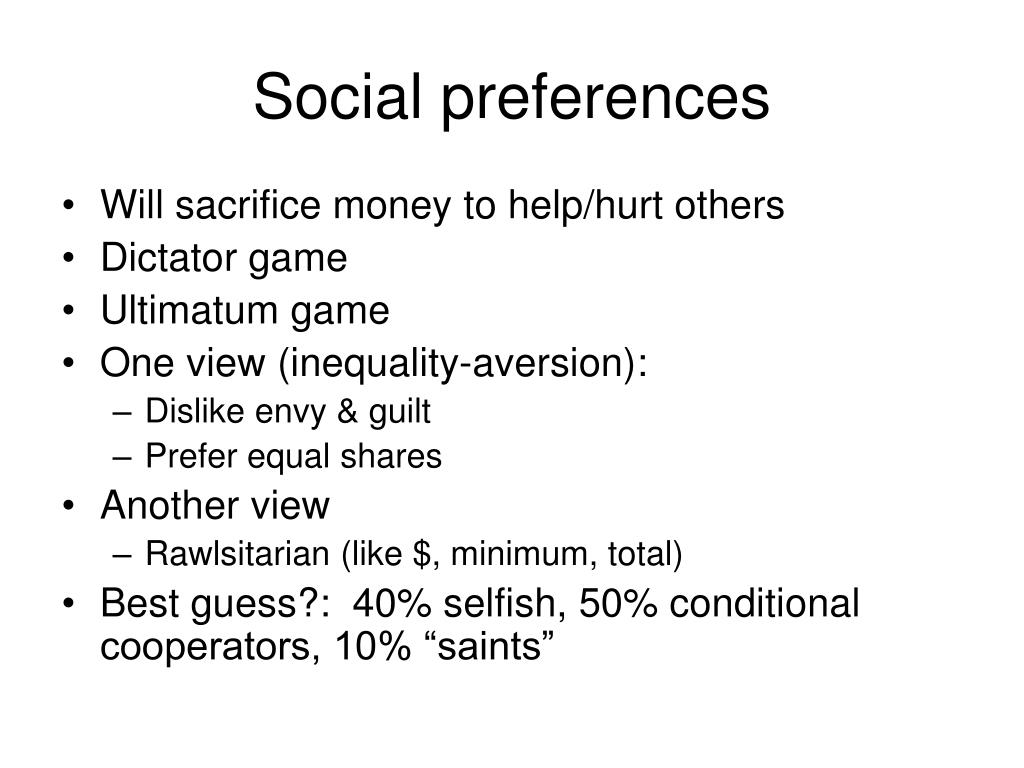 Social preferences

• Will sacrifice money to help/hurt others
• Dictator game
• Ultimatum game
• One view (inequality-aversion):
  – Dislike envy & guilt
  – Prefer equal shares
• Another view
  – Rawlsitarian (like \$, minimum, total)
• Best guess?: 40% selfish, 50% conditional cooperators, 10% “saints”